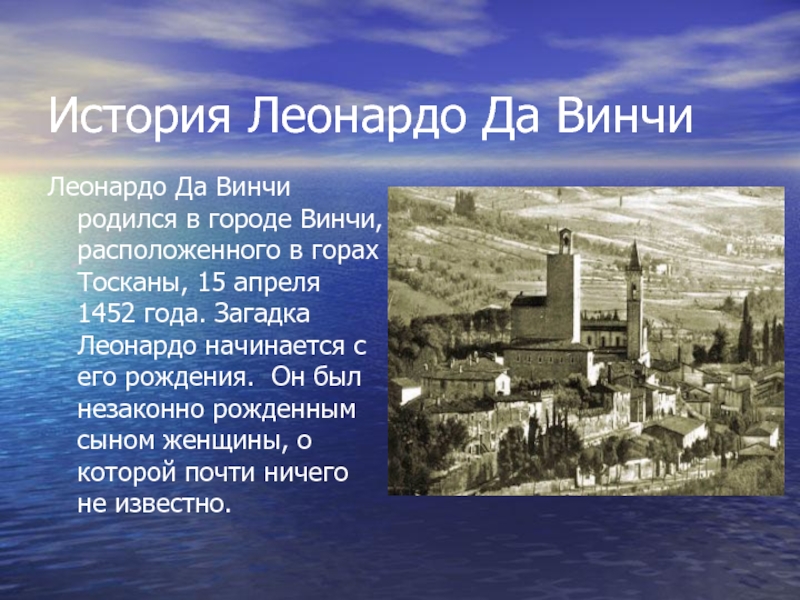 История Леонардо Да Винчи

Леонардо Да Винчи родился в городе Винчи, расположенного в горах Тосканы, 15 апреля 1452 года. Загадка Леонардо начинается с его рождения.  Он был незаконно рожденным сыном женщины, о которой почти ничего не известно.